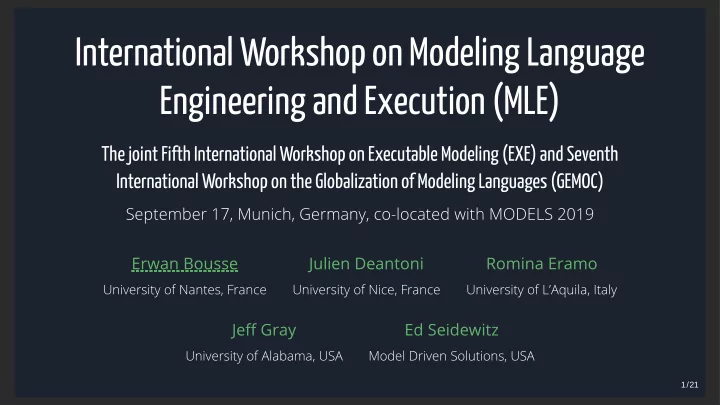 International Workshop on Modeling Language Engineering and Execution (MLE)

The joint Fifth International Workshop on Executable Modeling (EXE) and Seventh International Workshop on the Globalization of Modeling Languages (GEMOC)

September 17, Munich, Germany, co-located with MODELS 2019

Erwan Bousse
University of Nantes, France

Julien Deantoni
University of Nice, France

Romina Eramo
University of L'Aquila, Italy

Jeff Gray
University of Alabama, USA

Ed Seidewitz
Model Driven Solutions, USA

1/21